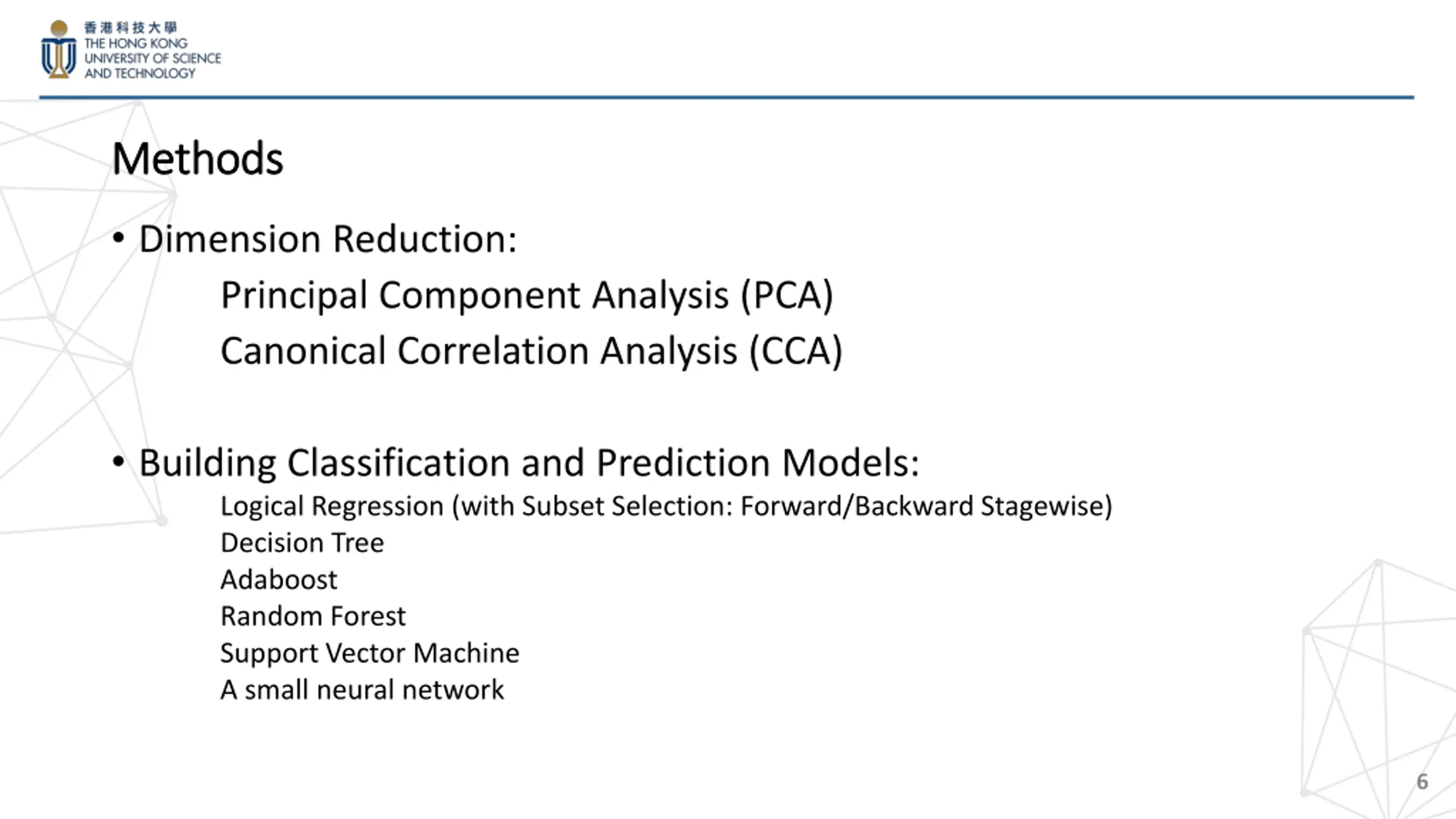 香港科技大學
THE HONG KONG UNIVERSITY OF SCIENCE AND TECHNOLOGY

Methods

• Dimension Reduction:
Principal Component Analysis (PCA)
Canonical Correlation Analysis (CCA)

• Building Classification and Prediction Models:
Logical Regression (with Subset Selection: Forward/Backward Stagewise)
Decision Tree
Adaboost
Random Forest
Support Vector Machine
A small neural network

6